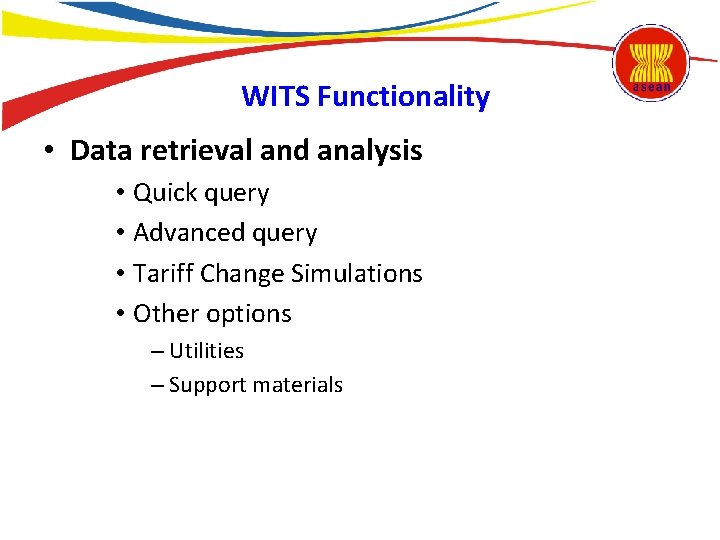 asean

WITS Functionality

• Data retrieval and analysis

• Quick query

• Advanced query

• Tariff Change Simulations

• Other options

– Utilities

– Support materials